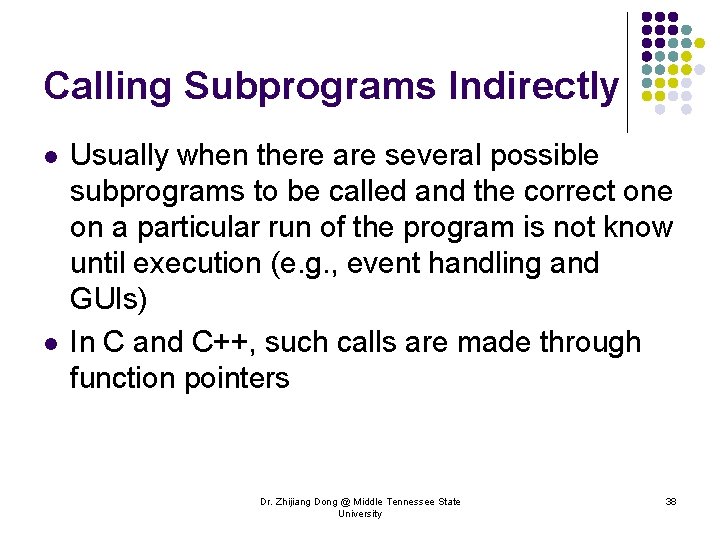 Calling Subprograms Indirectly

- Usually when there are several possible subprograms to be called and the correct one on a particular run of the program is not know until execution (e.g., event handling and GUIs)
- In C and C++, such calls are made through function pointers

Dr. Zhijiang Dong @ Middle Tennessee State University

38